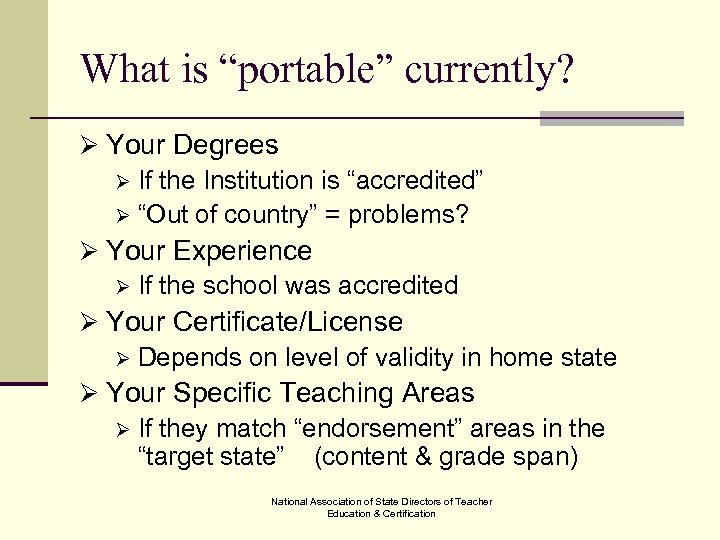 What is “portable” currently?

➢ Your Degrees
➢ If the Institution is “accredited”
➢ “Out of country” = problems?
➢ Your Experience
➢ If the school was accredited
➢ Your Certificate/License
➢ Depends on level of validity in home state
➢ Your Specific Teaching Areas
➢ If they match “endorsement” areas in the “target state” (content & grade span)

National Association of State Directors of Teacher Education & Certification